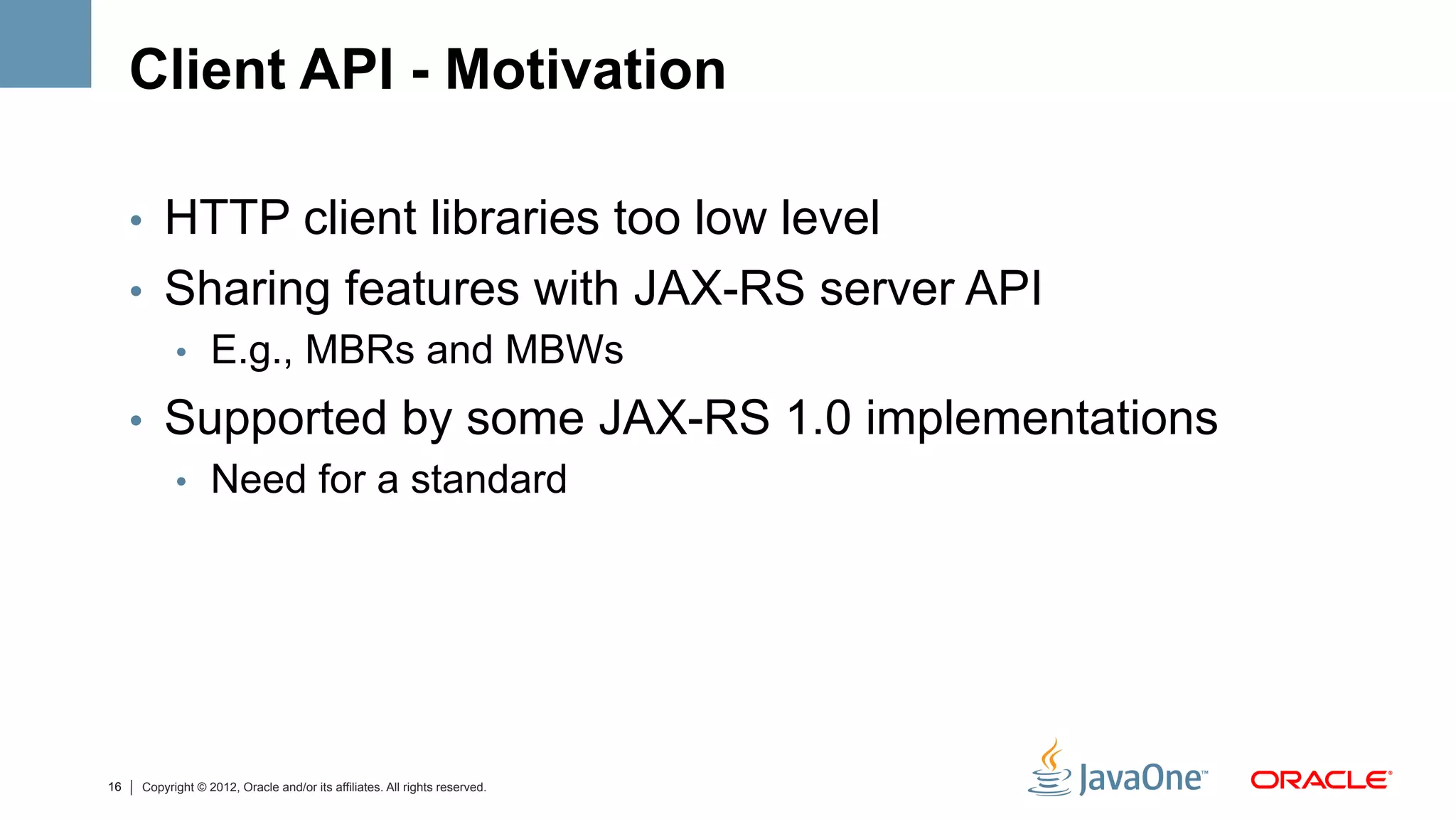 Client API - Motivation

• HTTP client libraries too low level
• Sharing features with JAX-RS server API
  • E.g., MBRs and MBWs
• Supported by some JAX-RS 1.0 implementations
  • Need for a standard

16 | Copyright © 2012, Oracle and/or its affiliates. All rights reserved.

JavaOne™ ORACLE®